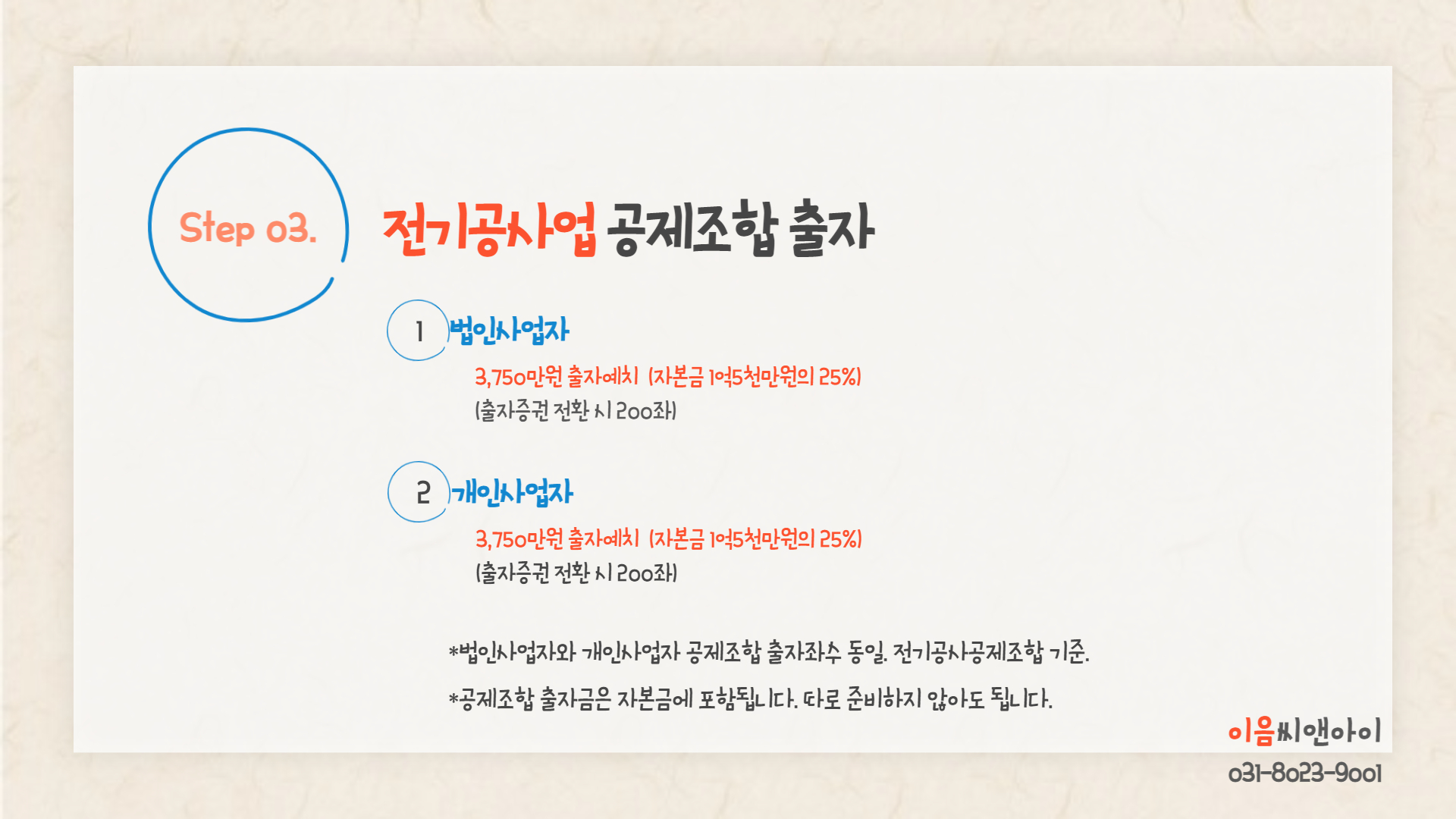 Step 03.

전기공사업 공제조합 출자

1 법인사업자

3,750만원 출자예치 (자본금 1억5천만원의 25%)
(출자증권 전환 시 200좌)

2 개인사업자

3,750만원 출자예치 (자본금 1억5천만원의 25%)
(출자증권 전환 시 200좌)

*법인사업자와 개인사업자 공제조합 출자좌수 동일. 전기공사공제조합 기준.

*공제조합 출자금은 자본금에 포함됩니다. 따로 준비하지 않아도 됩니다.

이음씨앤아이
031-8023-9001